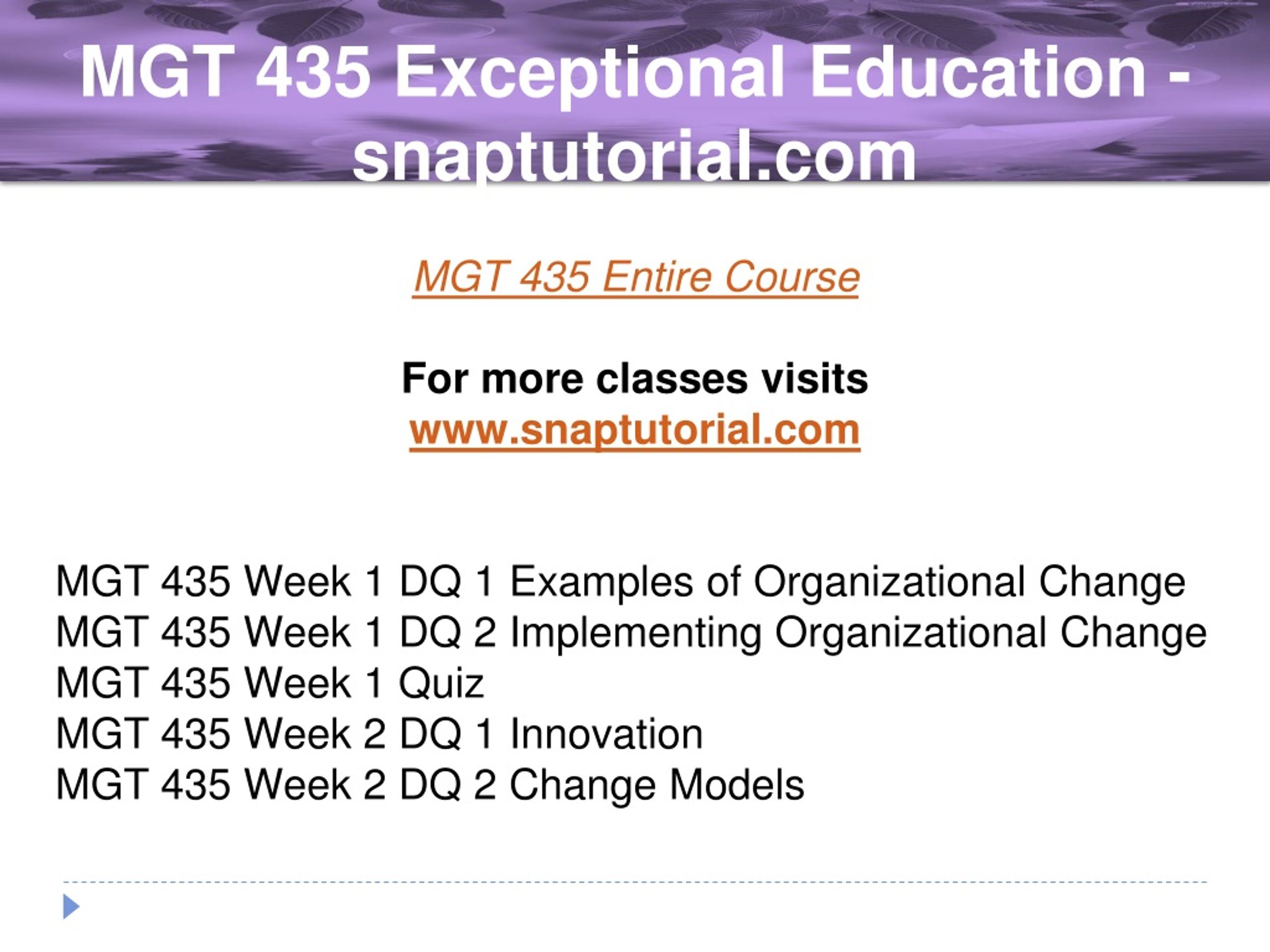 MGT 435 Exceptional Education - snaptutorial.com

MGT 435 Entire Course

For more classes visits
www.snaptutorial.com

MGT 435 Week 1 DQ 1 Examples of Organizational Change
MGT 435 Week 1 DQ 2 Implementing Organizational Change
MGT 435 Week 1 Quiz
MGT 435 Week 2 DQ 1 Innovation
MGT 435 Week 2 DQ 2 Change Models